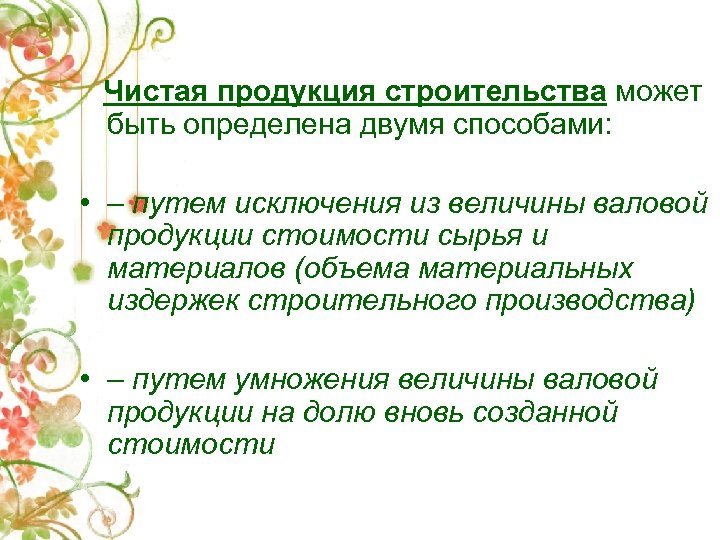 Чистая продукция строительства может быть определена двумя способами:

• – путем исключения из величины валовой продукции стоимости сырья и материалов (объема материальных издержек строительного производства)

• – путем умножения величины валовой продукции на долю вновь созданной стоимости